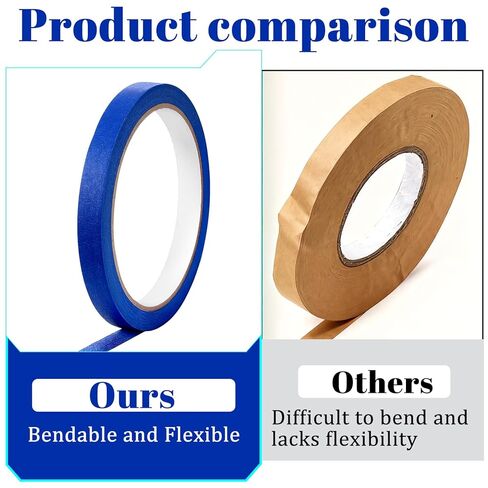 Product comparison

Ours
Bendable and Flexible

Others
Difficult to bend and lacks flexibility